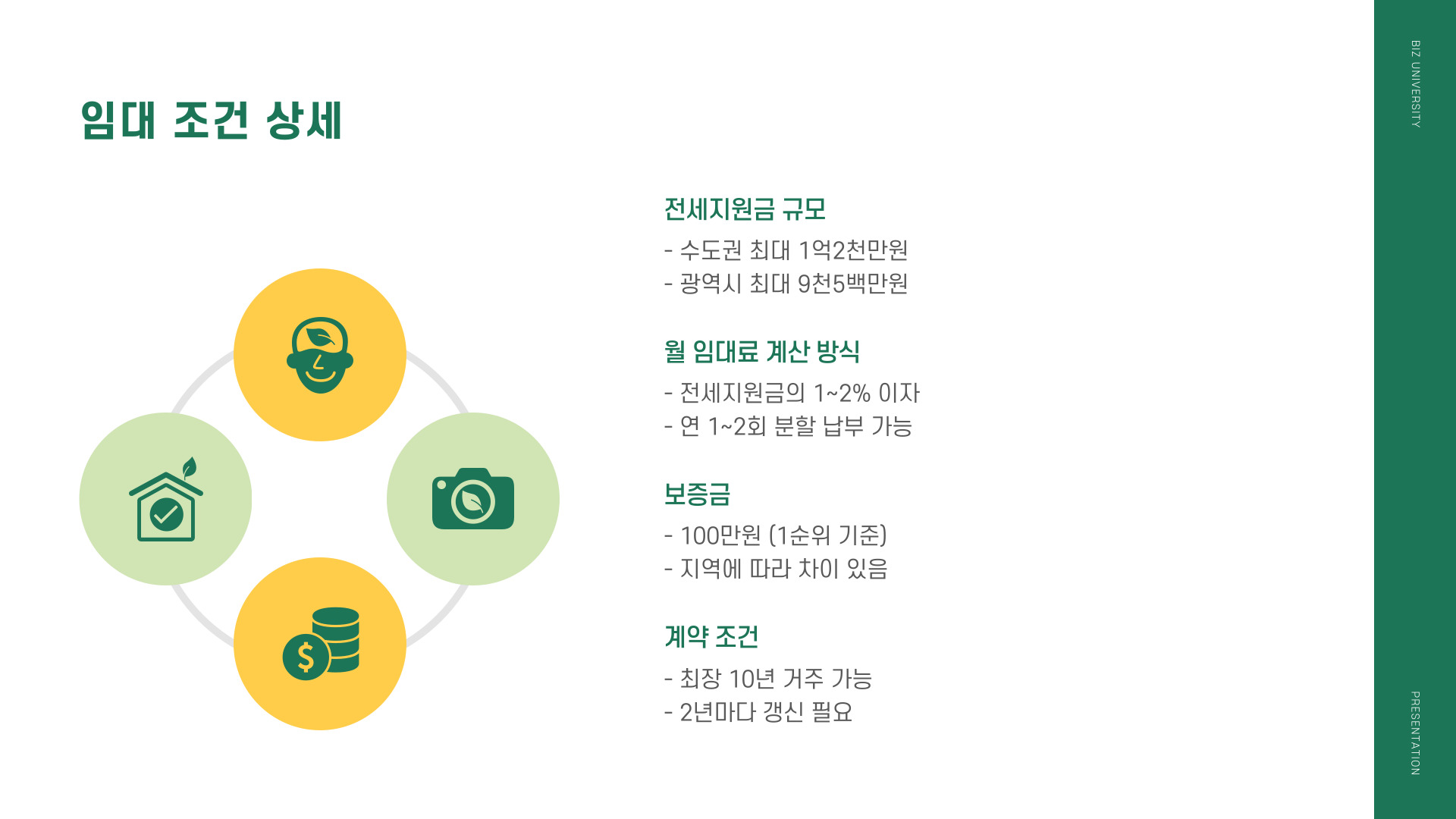 임대 조건 상세

전세지원금 규모

- 수도권 최대 1억2천만원
- 광역시 최대 9천5백만원

월 임대료 계산 방식

- 전세지원금의 1~2% 이자
- 연 1~2회 분할 납부 가능

보증금

- 100만원 (1순위 기준)
- 지역에 따라 차이 있음

계약 조건

- 최장 10년 거주 가능
- 2년마다 갱신 필요

BIZ UNIVERSITY

PRESENTATION